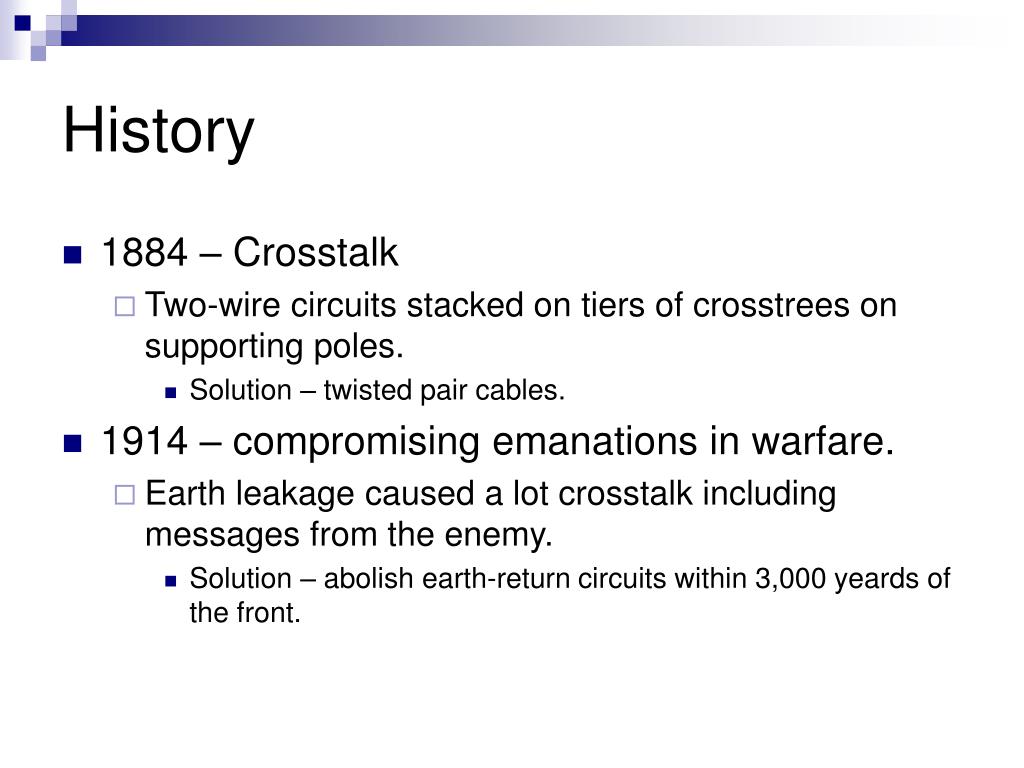 History

1884 – Crosstalk

Two-wire circuits stacked on tiers of crosstrees on supporting poles.

Solution – twisted pair cables.

1914 – compromising emanations in warfare.

Earth leakage caused a lot crosstalk including messages from the enemy.

Solution – abolish earth-return circuits within 3,000 yeards of the front.